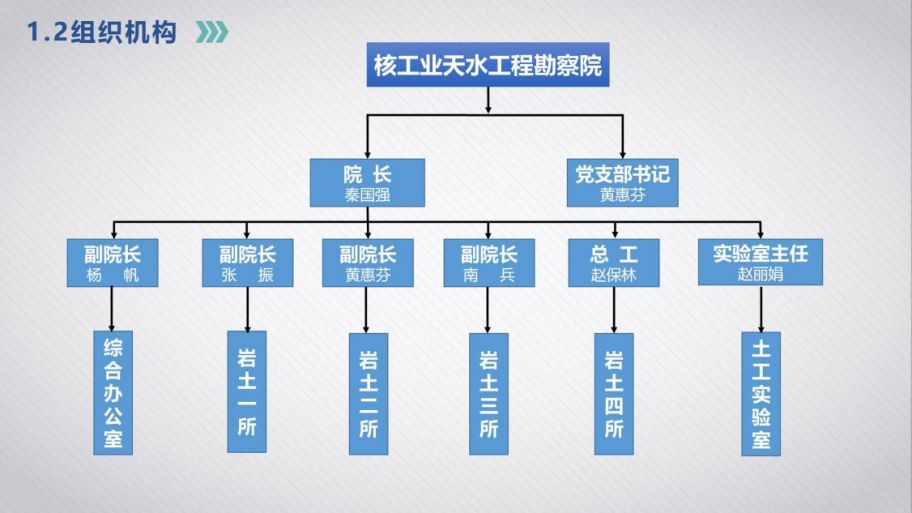 1.2组织机构

核工业天水工程勘察院

院 长
秦国强

党支部书记
黄惠芬

副院长
杨 帆

副院长
张 振

副院长
黄惠芬

副院长
南 兵

总 工
赵保林

实验室主任
赵丽娟

综合办公室

岩土一所

岩土二所

岩土三所

岩土四所

土工实验室